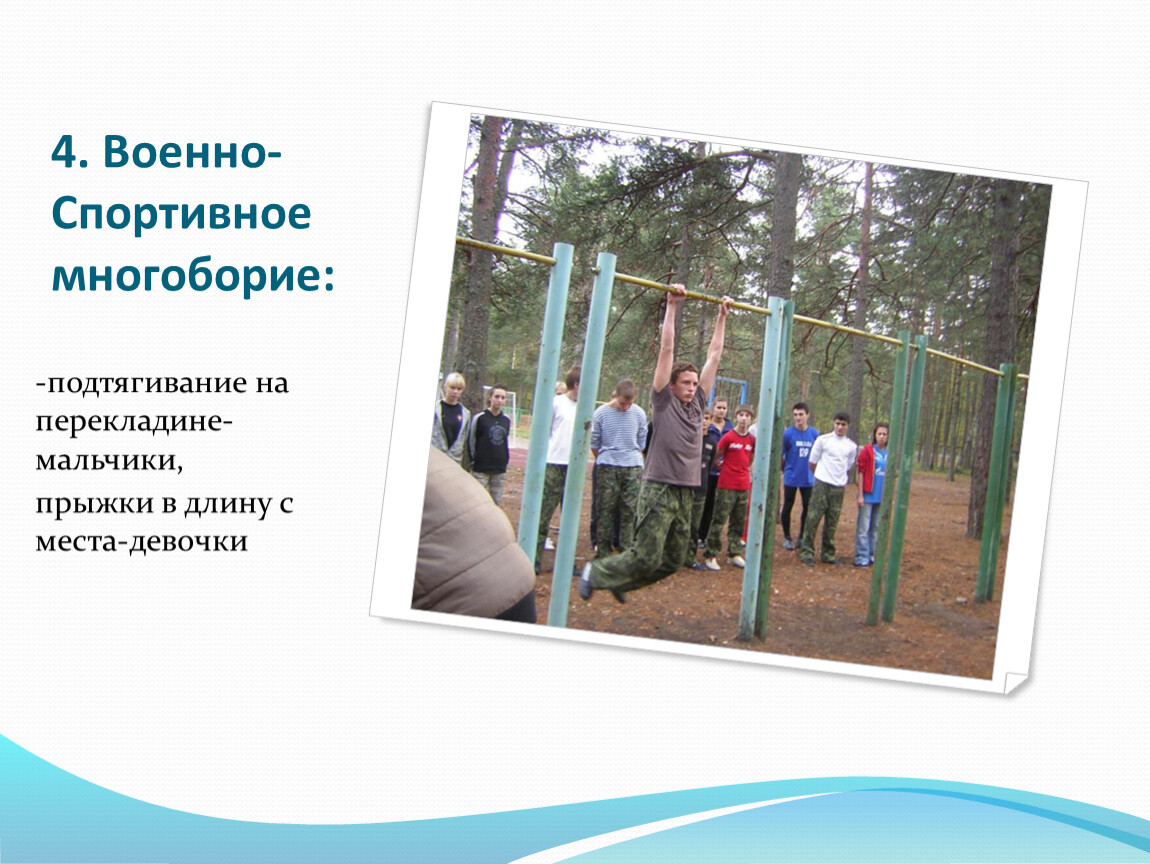 4. Военно-Спортивное многоборие:

-подтягивание на перекладине-мальчики,

прыжки в длину с места-девочки